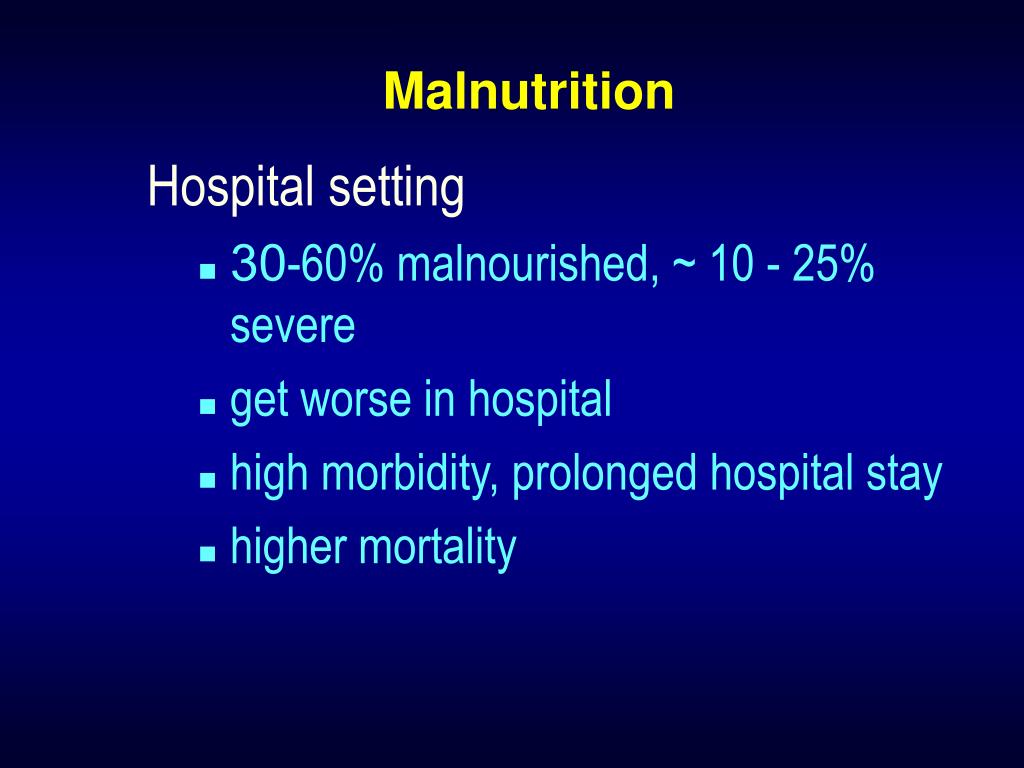 Malnutrition

Hospital setting

- 3O-60% malnourished, ~ 10 - 25% severe
- get worse in hospital
- high morbidity, prolonged hospital stay
- higher mortality